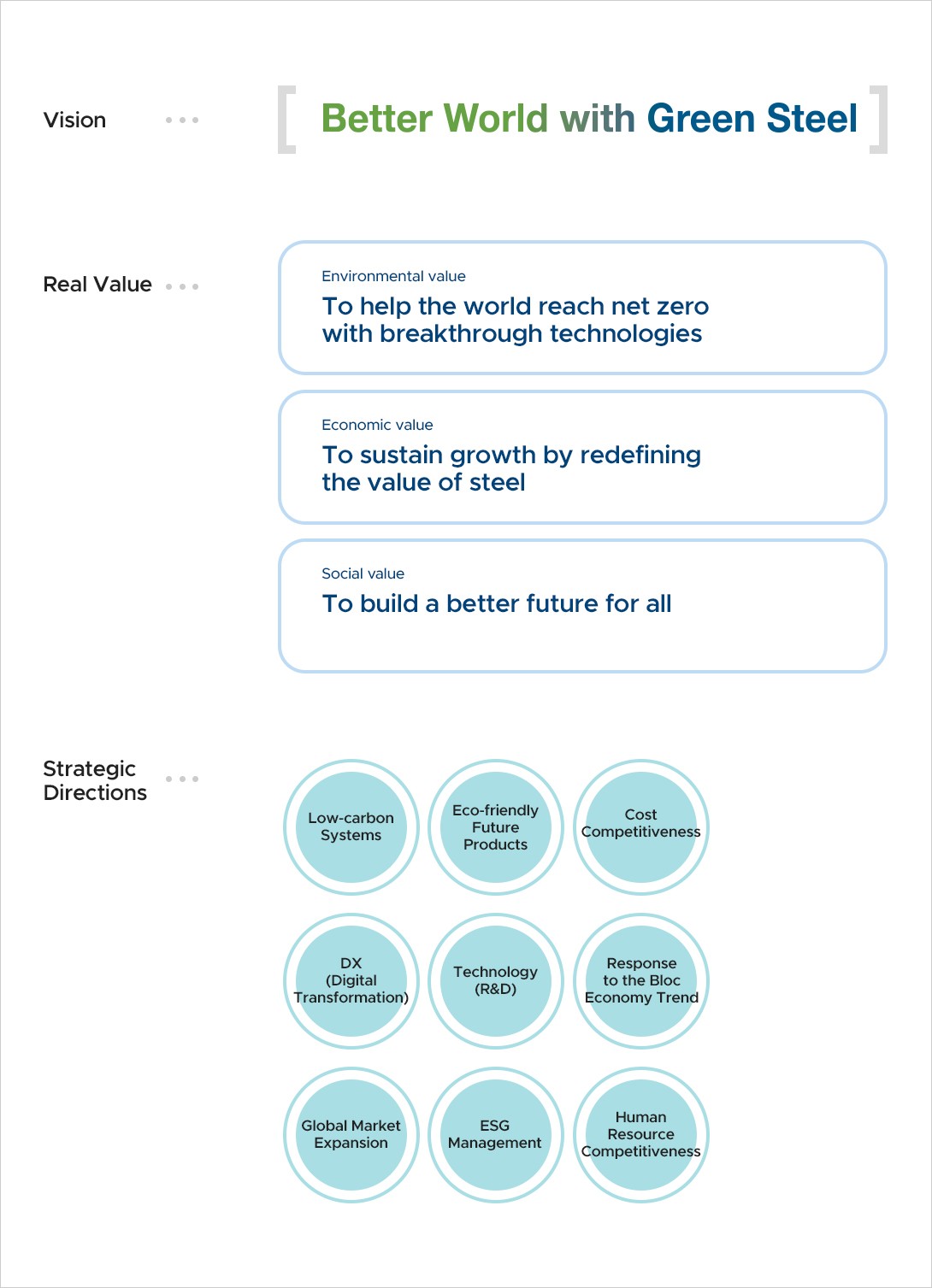 Vision

Better World with Green Steel

Real Value

Environmental value

To help the world reach net zero with breakthrough technologies

Economic value

To sustain growth by redefining the value of steel

Social value

To build a better future for all

Strategic Directions

Low-carbon Systems

Eco-friendly Future Products

Cost Competitiveness

DX (Digital Transformation)

Technology (R&D)

Response to the Bloc Economy Trend

Global Market Expansion

ESG Management

Human Resource Competitiveness